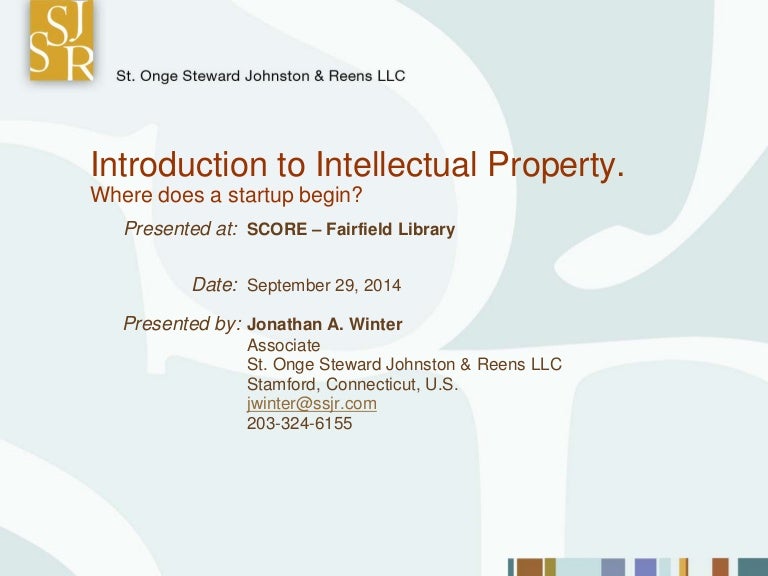 SJ
SR

St. Onge Steward Johnston & Reens LLC

Introduction to Intellectual Property.
Where does a startup begin?

Presented at: SCORE – Fairfield Library

Date: September 29, 2014

Presented by: Jonathan A. Winter
Associate
St. Onge Steward Johnston & Reens LLC
Stamford, Connecticut, U.S.
jwinter@ssjr.com
203-324-6155